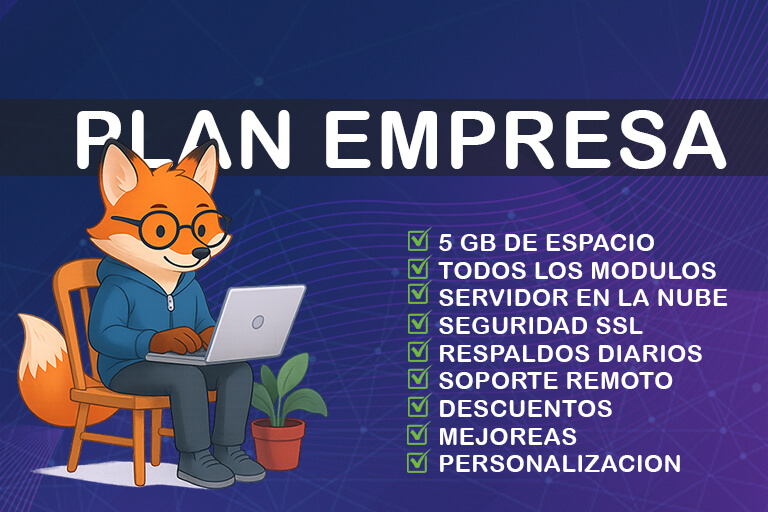 PLAN EMPRESA

5 GB DE ESPACIO
TODOS LOS MODULOS
SERVIDOR EN LA NUBE
SEGURIDAD SSL
RESPALDOS DIARIOS
SOPORTE REMOTO
DESCUENTOS
MEJOREAS
PERSONALIZACION